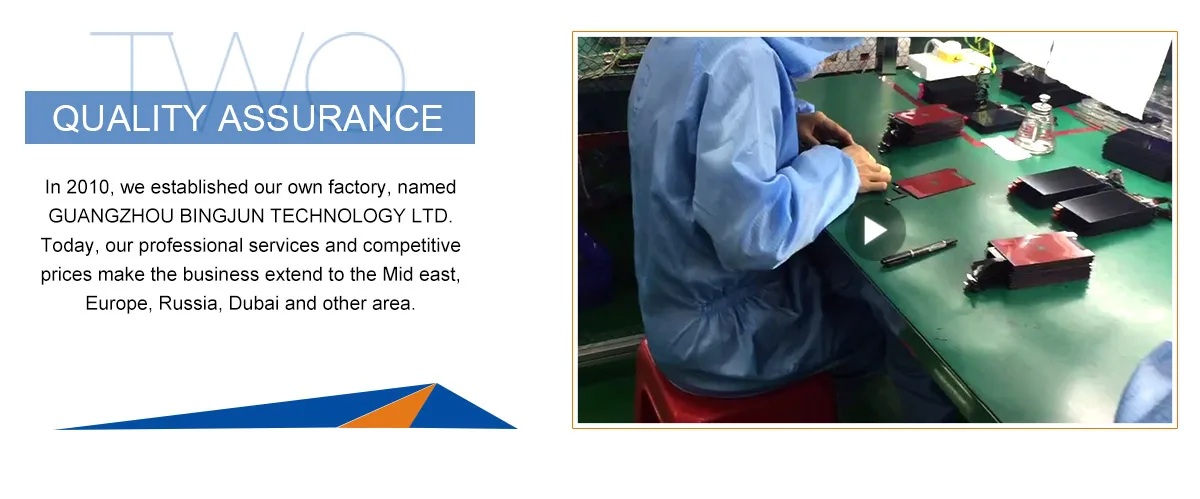 TWO

QUALITY ASSURANCE

In 2010, we established our own factory, named GUANGZHOU BINGJUN TECHNOLOGY LTD. Today, our professional services and competitive prices make the business extend to the Mid east, Europe, Russia, Dubai and other area.